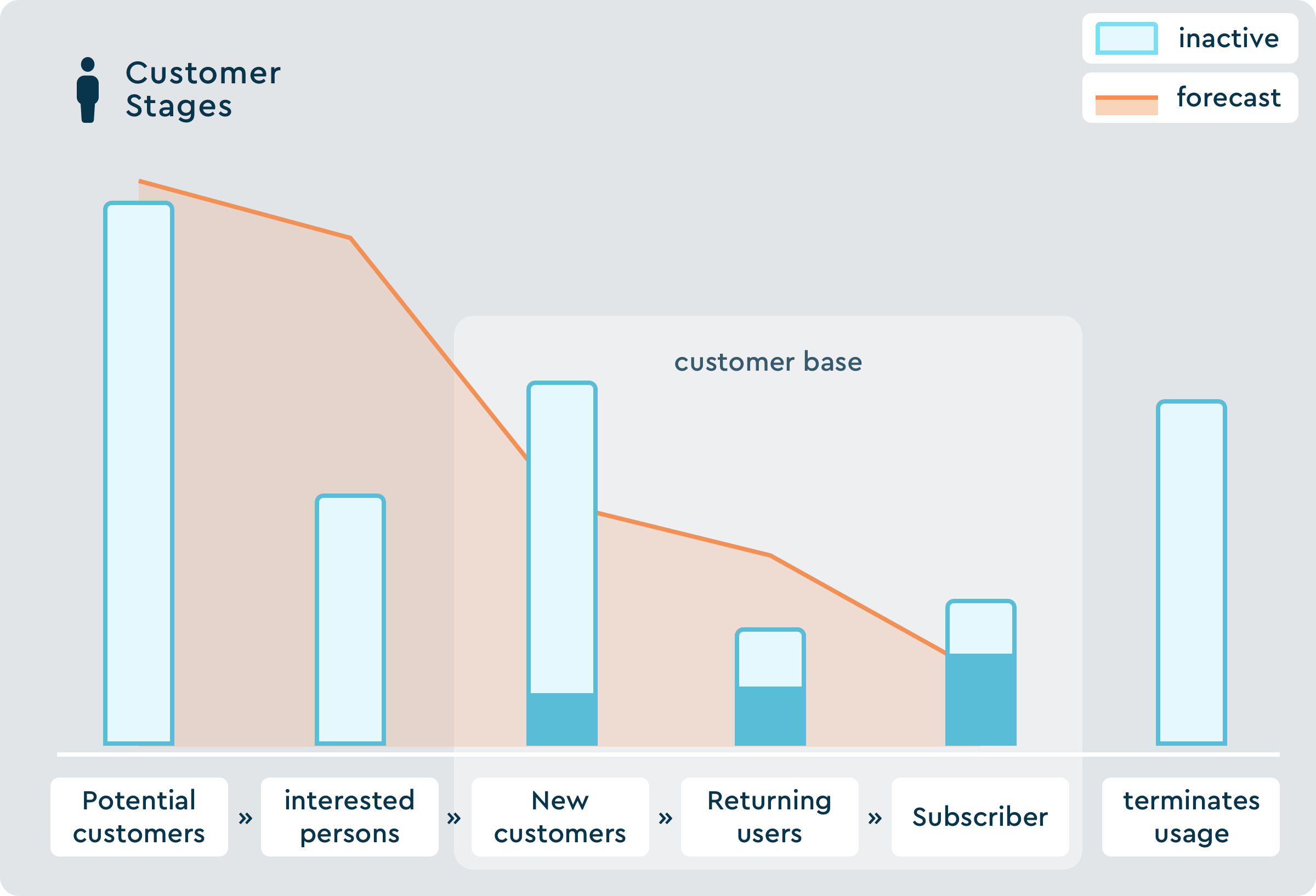 Customer Stages

inactive

forecast

customer base

Potential customers » interested persons » New customers » Returning users » Subscriber

terminates usage